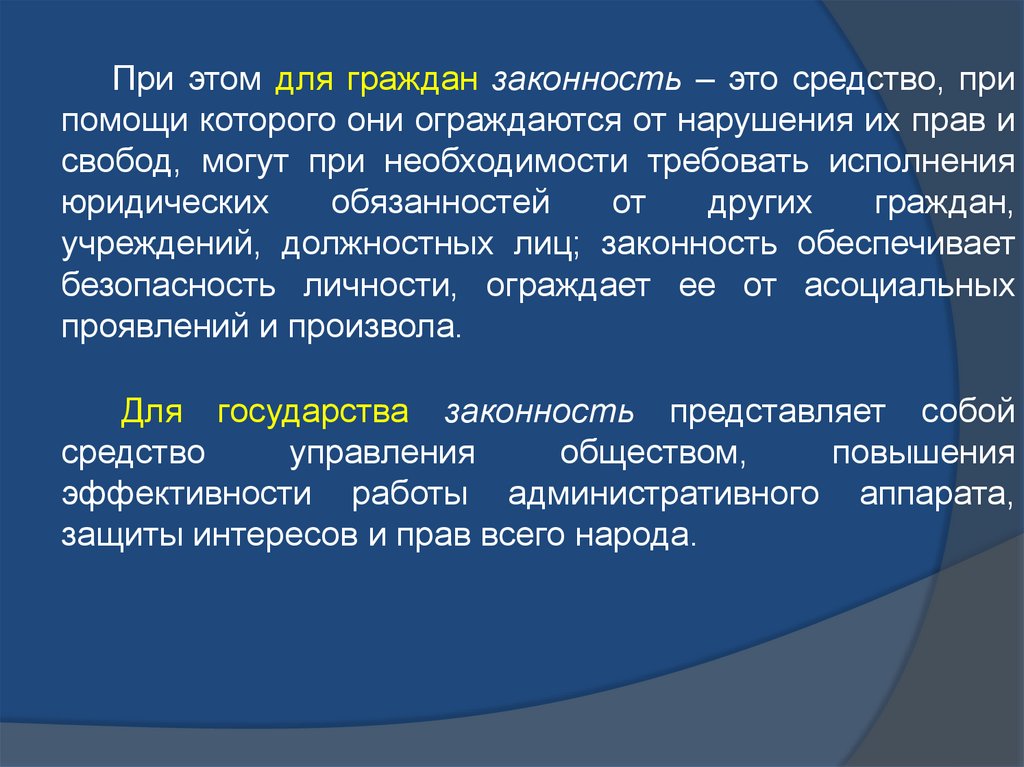 При этом для граждан законность – это средство, при помощи которого они ограждаются от нарушения их прав и свобод, могут при необходимости требовать исполнения юридических обязанностей от других граждан, учреждений, должностных лиц; законность обеспечивает безопасность личности, ограждает ее от асоциальных проявлений и произвола.

Для государства законность представляет собой средство управления обществом, повышения эффективности работы административного аппарата, защиты интересов и прав всего народа.